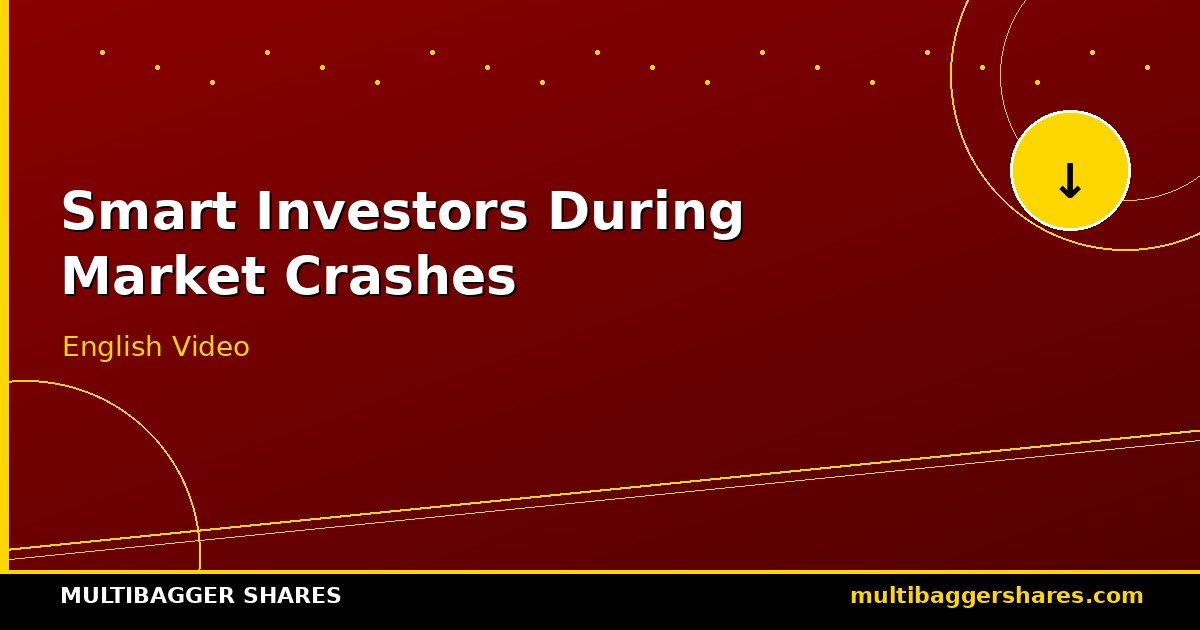 ↓

Smart Investors During Market Crashes

English Video

MULTIBAGGER SHARES

multibaggershares.com